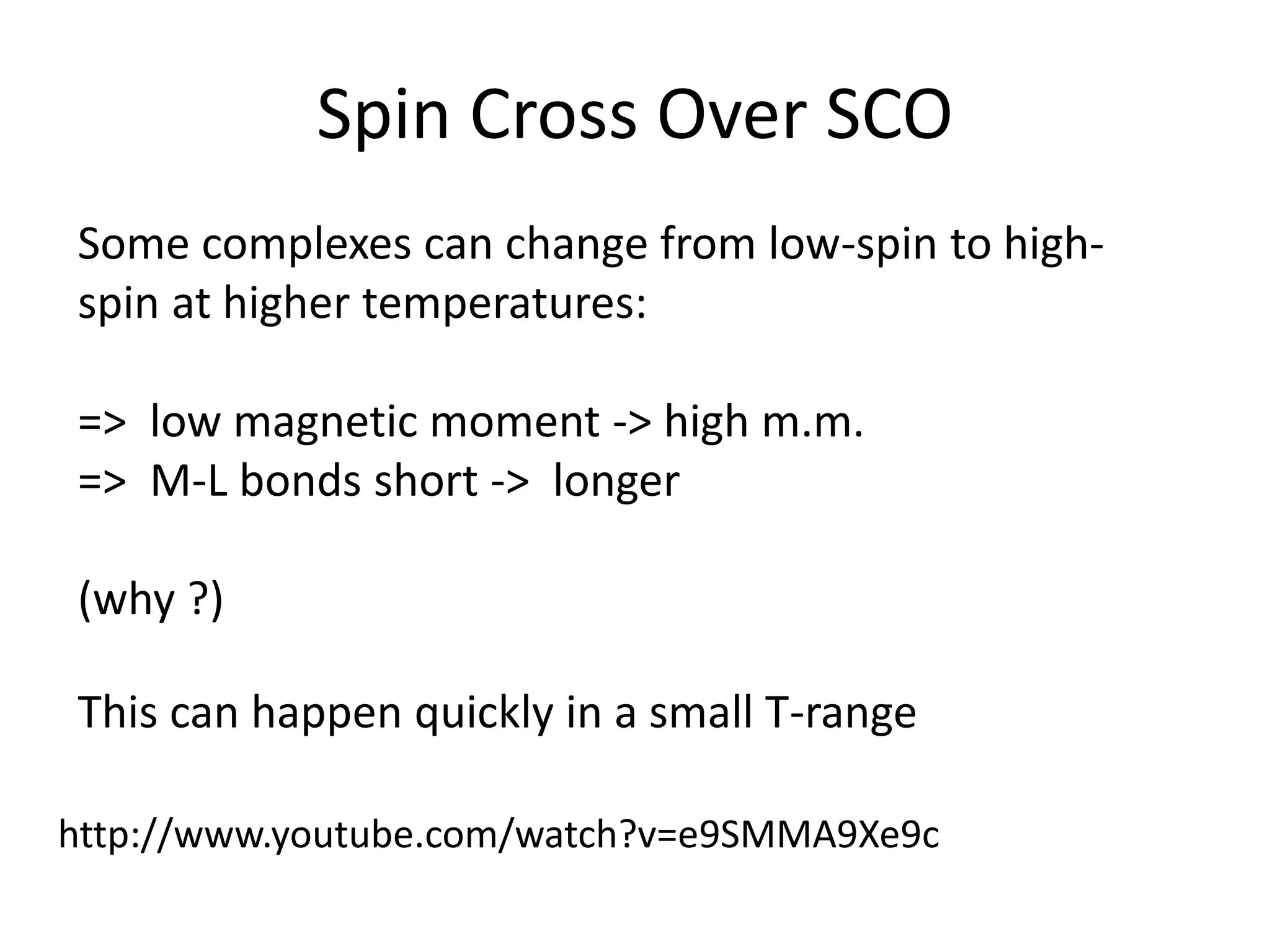 Spin Cross Over SCO

Some complexes can change from low-spin to high-spin at higher temperatures:

=> low magnetic moment -> high m.m.
=> M-L bonds short -> longer

(why ?)

This can happen quickly in a small T-range

http://www.youtube.com/watch?v=e9SMMA9Xe9c